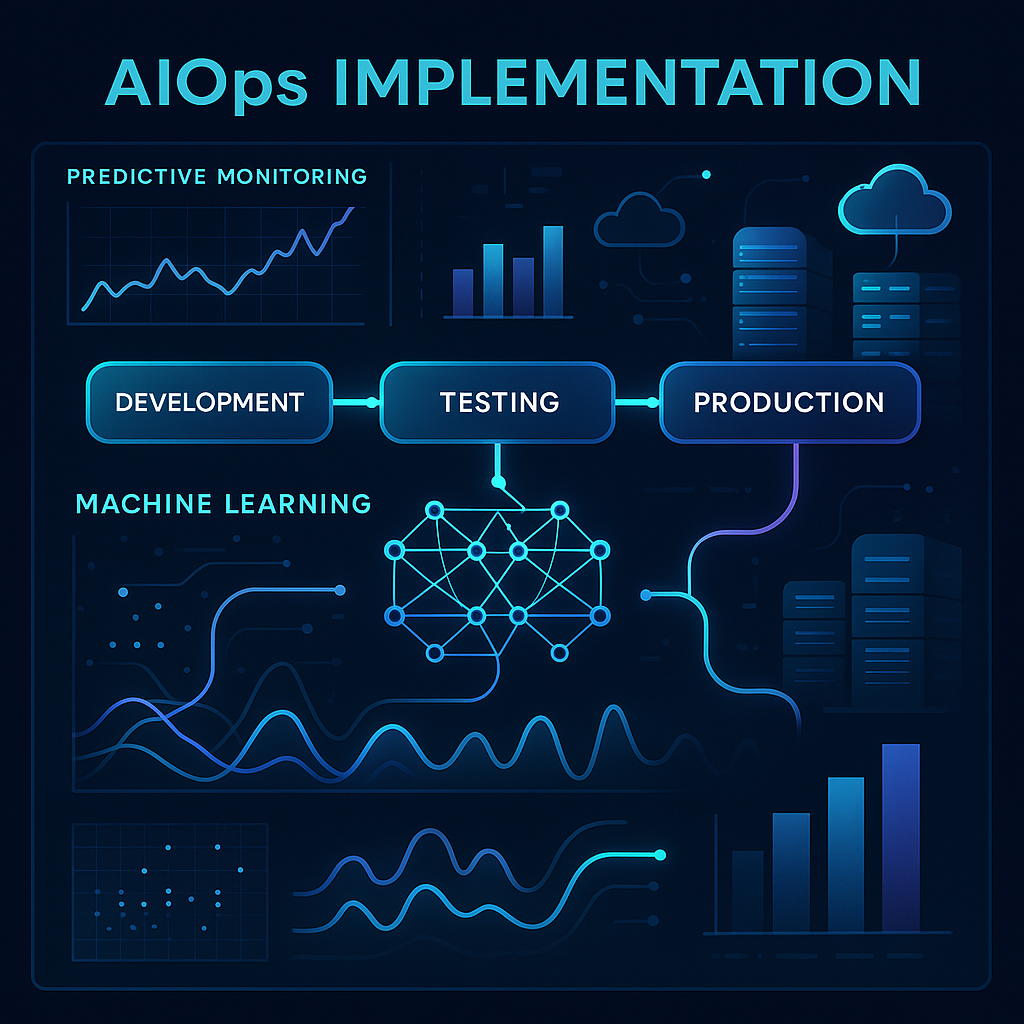 AIOps IMPLEMENTATION

PREDICTIVE MONITORING

DEVELOPMENT

TESTING

PRODUCTION

MACHINE LEARNING